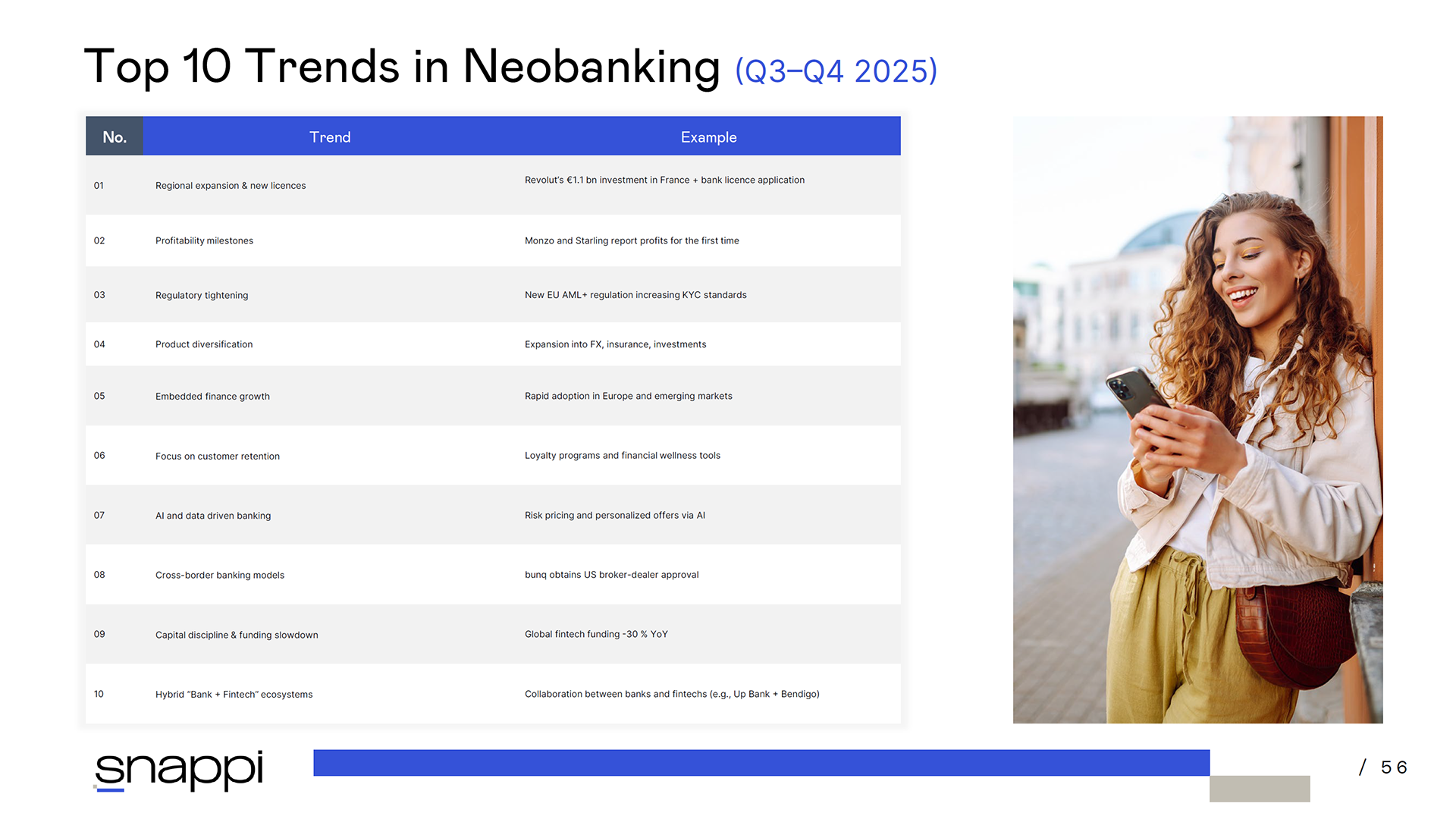 Top 10 Trends in Neobanking (Q3–Q4 2025)

| No. | Trend | Example |
|---|---|---|
| 01 | Regional expansion & new licences | Revolut's €1.1 bn investment in France + bank licence application |
| 02 | Profitability milestones | Monzo and Starling report profits for the first time |
| 03 | Regulatory tightening | New EU AML+ regulation increasing KYC standards |
| 04 | Product diversification | Expansion into FX, insurance, investments |
| 05 | Embedded finance growth | Rapid adoption in Europe and emerging markets |
| 06 | Focus on customer retention | Loyalty programs and financial wellness tools |
| 07 | AI and data driven banking | Risk pricing and personalized offers via AI |
| 08 | Cross-border banking models | bunq obtains US broker-dealer approval |
| 09 | Capital discipline & funding slowdown | Global fintech funding -30 % YoY |
| 10 | Hybrid "Bank + Fintech" ecosystems | Collaboration between banks and fintechs (e.g., Up Bank + Bendigo) |

snappi

/ 56